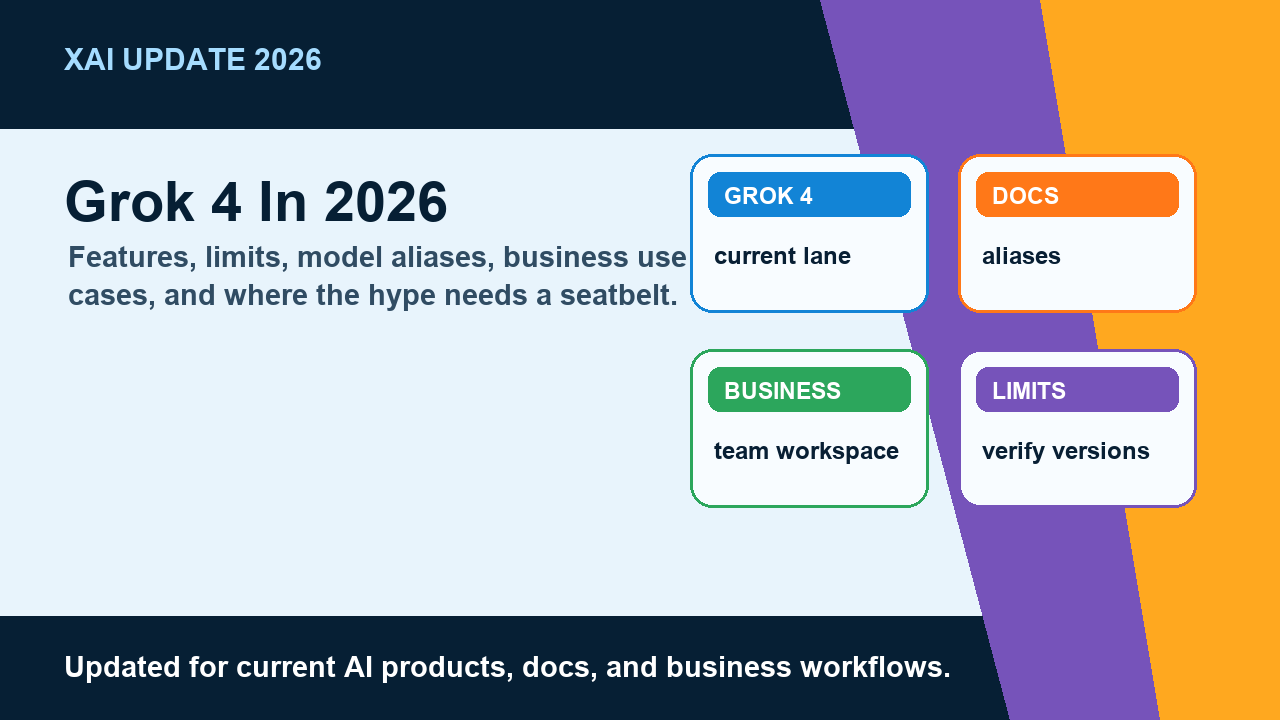 XAI UPDATE 2026

Grok 4 In 2026

Features, limits, model aliases, business use cases, and where the hype needs a seatbelt.

GROK 4

current lane

DOCS

aliases

BUSINESS

team workspace

LIMITS

verify versions

Updated for current AI products, docs, and business workflows.